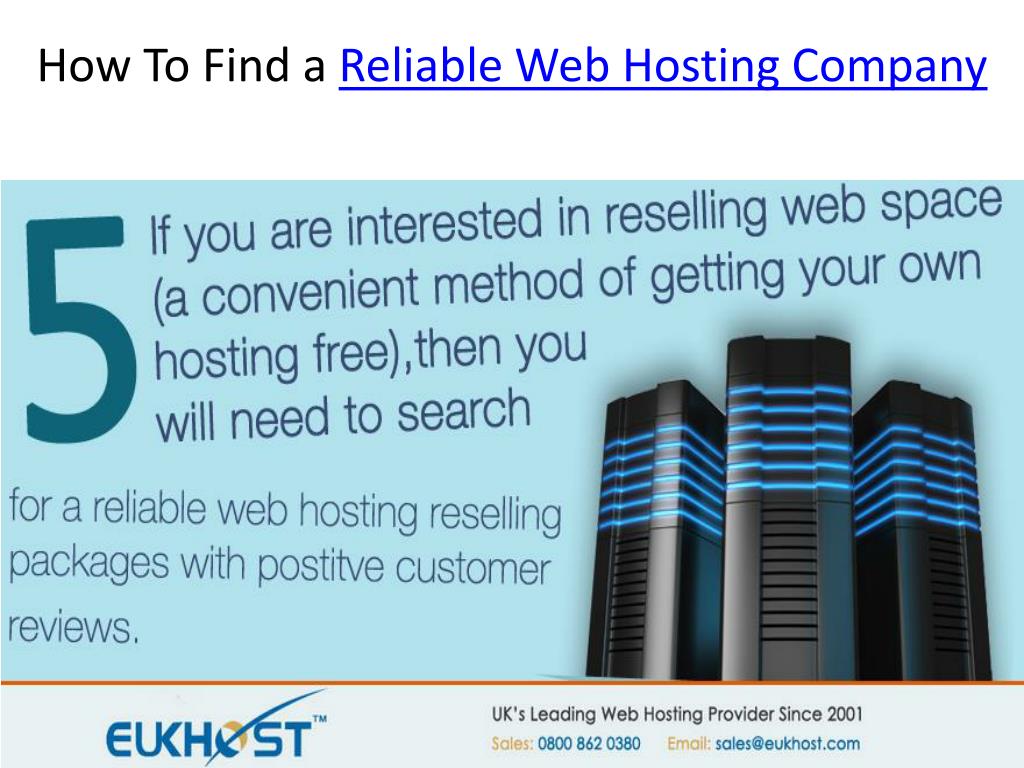 How To Find a Reliable Web Hosting Company

5 If you are interested in reselling web space (a convenient method of getting your own hosting free),then you will need to search

for a reliable web hosting reselling packages with postitve customer reviews.

EUKHOST™

UK's Leading Web Hosting Provider Since 2001

Sales: 0800 862 0380 Email: sales@eukhost.com